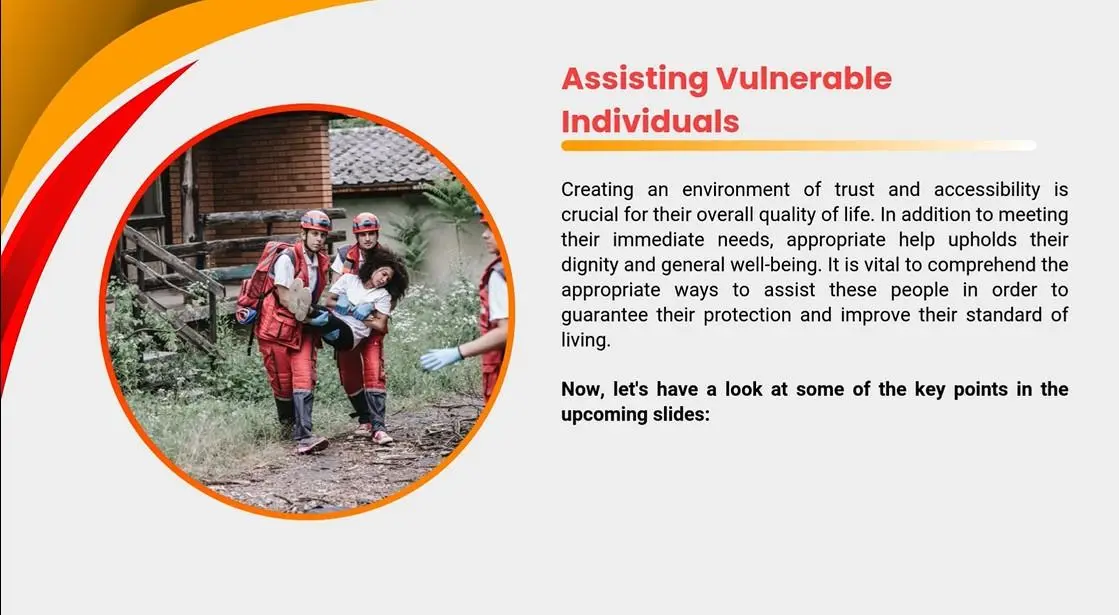 Assisting Vulnerable Individuals

Creating an environment of trust and accessibility is crucial for their overall quality of life. In addition to meeting their immediate needs, appropriate help upholds their dignity and general well-being. It is vital to comprehend the appropriate ways to assist these people in order to guarantee their protection and improve their standard of living.

Now, let's have a look at some of the key points in the upcoming slides: